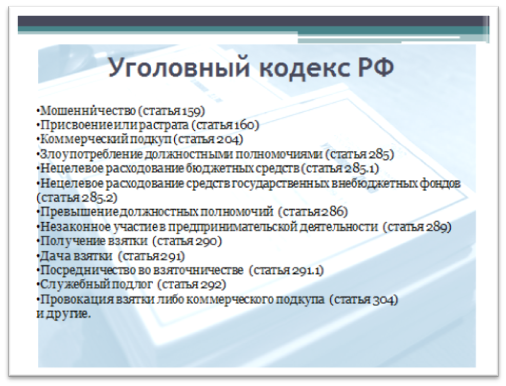 Уголовный кодекс РФ

•Мошенничество (статья 159)
•Присвоение или растрата (статья 160)
•Коммерческий подкуп (статья 204)
•Злоупотребление должностными полномочиями (статья 285)
•Нецелевое расходование бюджетных средств (статья 285.1)
•Нецелевое расходование средств государственных внебюджетных фондов (статья 285.2)
•Превышение должностных полномочий (статья 286)
•Незаконное участие в предпринимательской деятельности (статья 289)
•Получение взятки (статья 290)
•Дача взятки (статья 291)
•Посредничество во взяточничестве (статья 291.1)
•Служебный подлог (статья 292)
•Провокация взятки либо коммерческого подкупа (статья 304)
и другие.